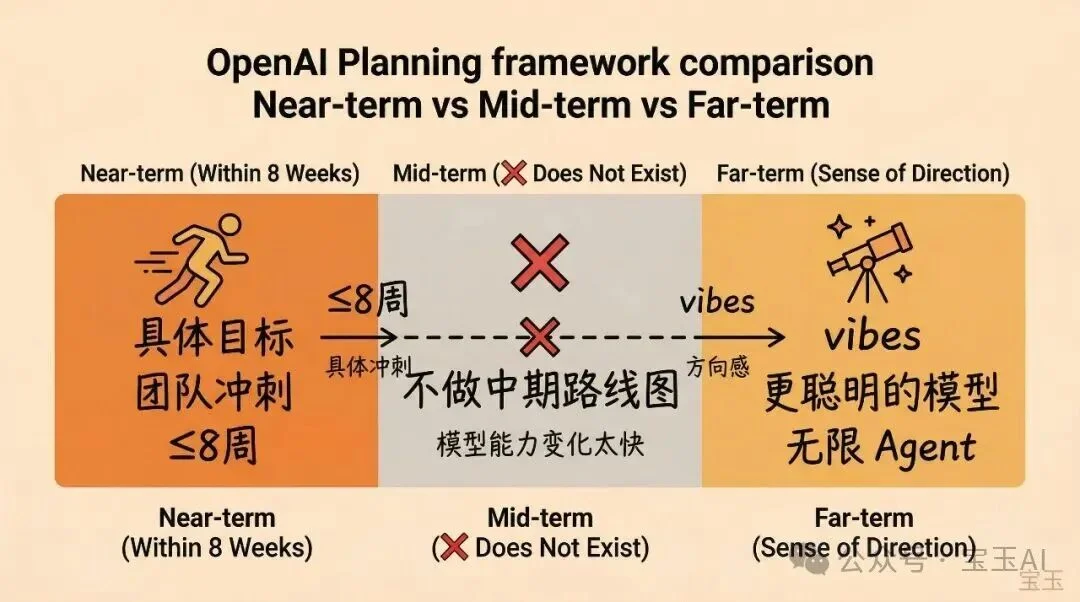 OpenAI Planning framework comparison
Near-term vs Mid-term vs Far-term

Near-term (Within 8 Weeks)
Mid-term (❌ Does Not Exist)
Far-term (Sense of Direction)

具体目标
团队冲刺
≤8周

≤8周
具体冲刺

不做中期路线图
模型能力变化太快

vibes
方向感

vibes
更聪明的模型
无限 Agent

Near-term
(Within 8 Weeks)

Mid-term
(❌ Does Not Exist)

Far-term
(Sense of Direction)

公众号 · 宝玉AI
宝玉